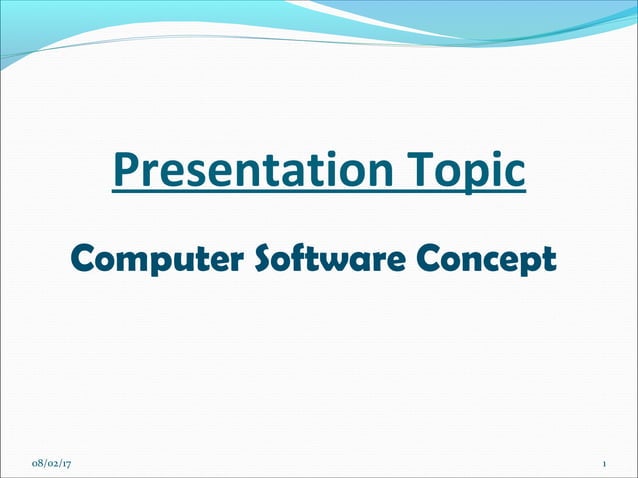 Presentation Topic

Computer Software Concept

08/02/17

1